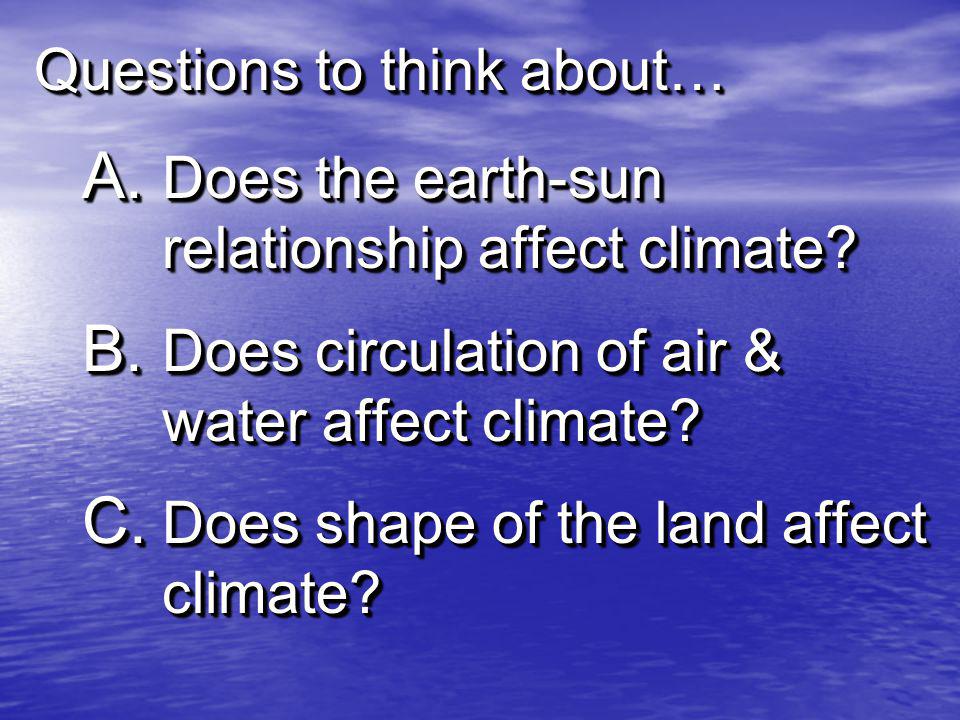 Questions to think about…

A. Does the earth-sun relationship affect climate?

B. Does circulation of air & water affect climate?

C. Does shape of the land affect climate?